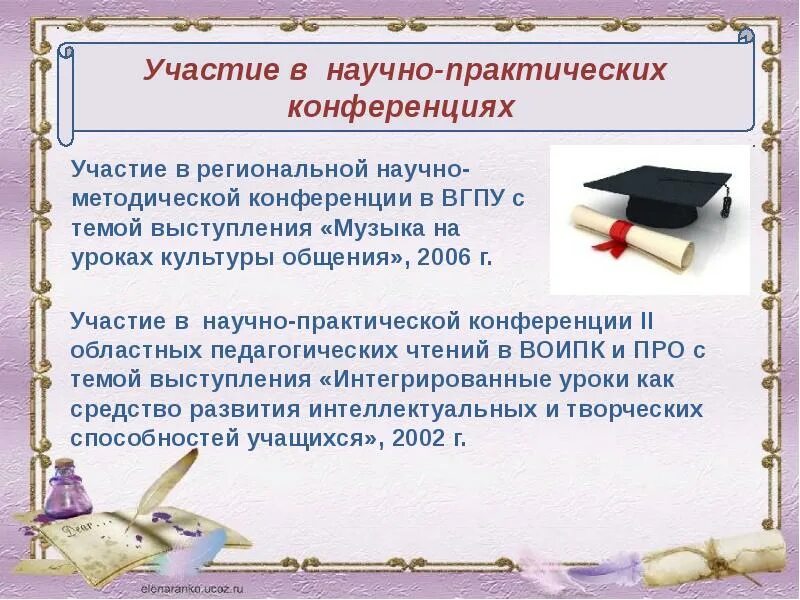 Участие в научно-практических конференциях

Участие в региональной научно-методической конференции в ВГПУ с темой выступления «Музыка на уроках культуры общения», 2006 г.

Участие в научно-практической конференции II областных педагогических чтений в ВОИПК и ПРО с темой выступления «Интегрированные уроки как средство развития интеллектуальных и творческих способностей учащихся», 2002 г.

Dear...

elenaranko.ucoz.ru